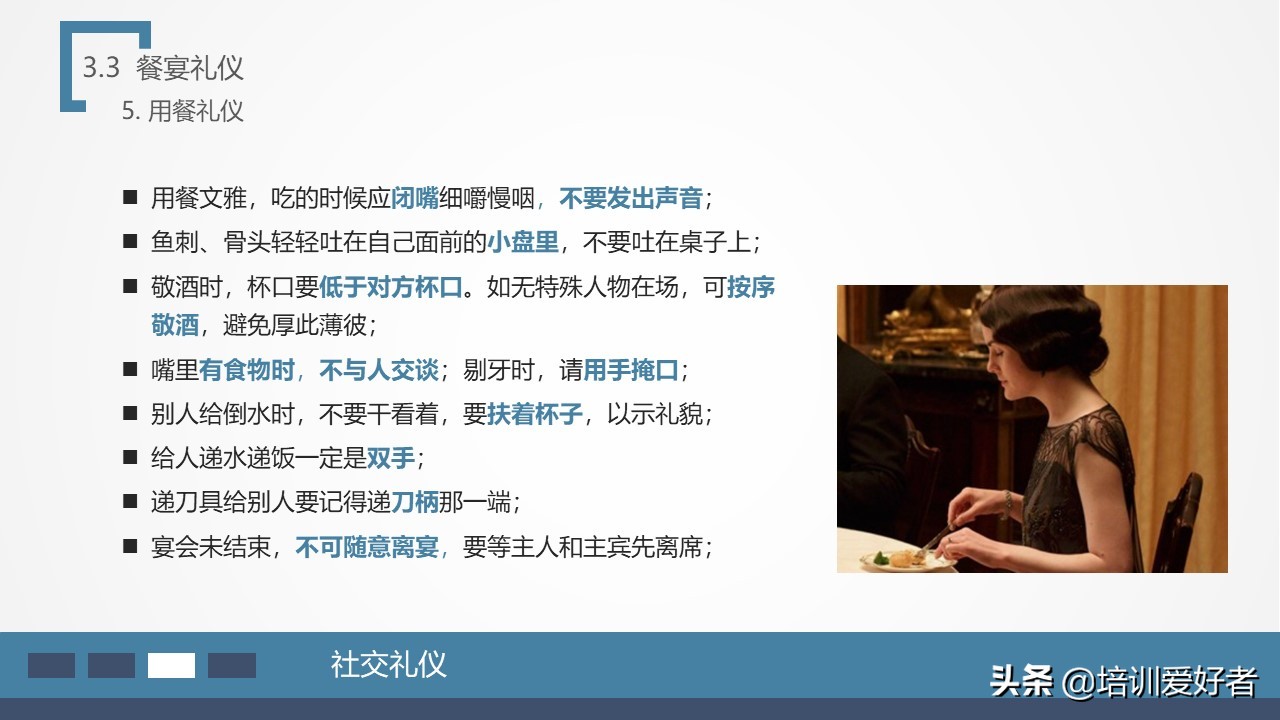 3.3 餐宴礼仪

5. 用餐礼仪

■ 用餐文雅，吃的时候应闭嘴细嚼慢咽，不要发出声音；

■ 鱼刺、骨头轻轻吐在自己面前的小盘里，不要吐在桌子上；

■ 敬酒时，杯口要低于对方杯口。如无特殊人物在场，可按序敬酒，避免厚此薄彼；

■ 嘴里有食物时，不与人交谈；剔牙时，请用手掩口；

■ 别人给倒水时，不要干看着，要扶着杯子，以示礼貌；

■ 给人递水递饭一定是双手；

■ 递刀具给别人要记得递刀柄那一端；

■ 宴会未结束，不可随意离宴，要等主人和主宾先离席；

社交礼仪

头条 @培训爱好者